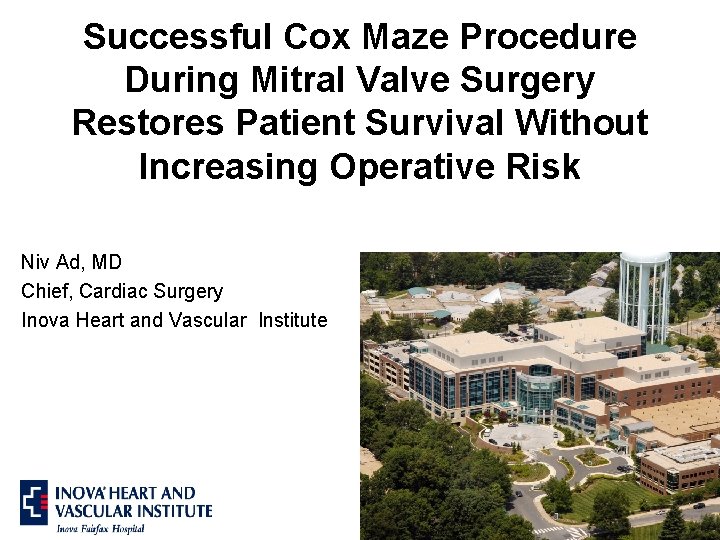 Successful Cox Maze Procedure During Mitral Valve Surgery Restores Patient Survival Without Increasing Operative Risk

Niv Ad, MD
Chief, Cardiac Surgery
Inova Heart and Vascular Institute

INOVA HEART AND VASCULAR INSTITUTE
Inova Fairfax Hospital